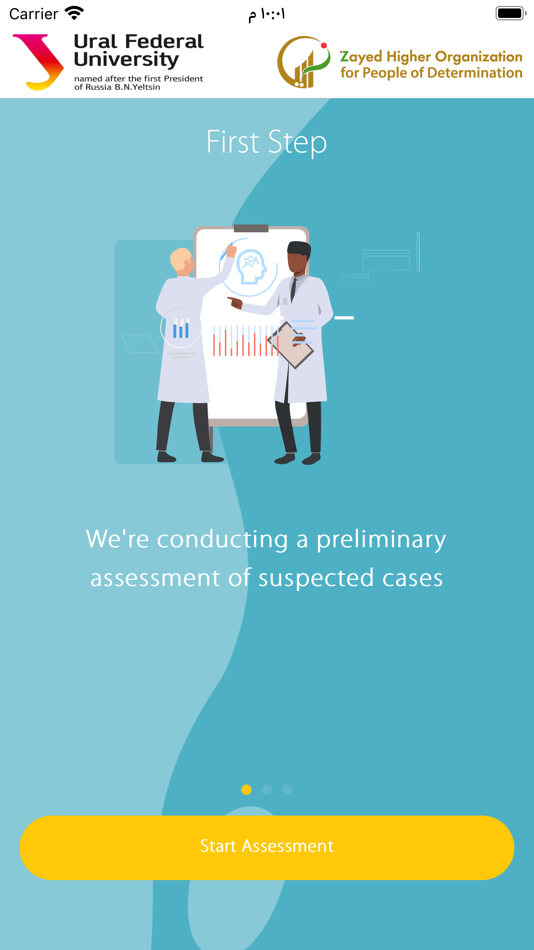 Carrier ١٠:٠١ م

Ural Federal University
named after the first President of Russia B.N.Yeltsin

Zayed Higher Organization for People of Determination

First Step

We're conducting a preliminary assessment of suspected cases

Start Assessment